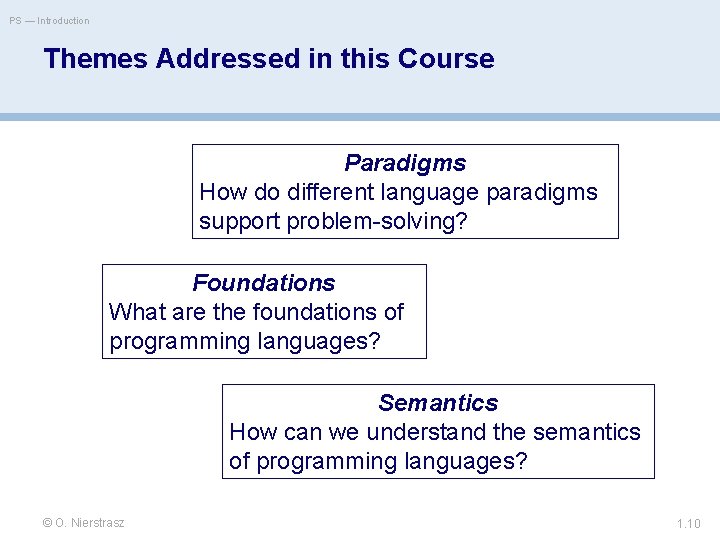 PS — Introduction

Themes Addressed in this Course

Paradigms
How do different language paradigms support problem-solving?

Foundations
What are the foundations of programming languages?

Semantics
How can we understand the semantics of programming languages?

© O. Nierstrasz

1.10